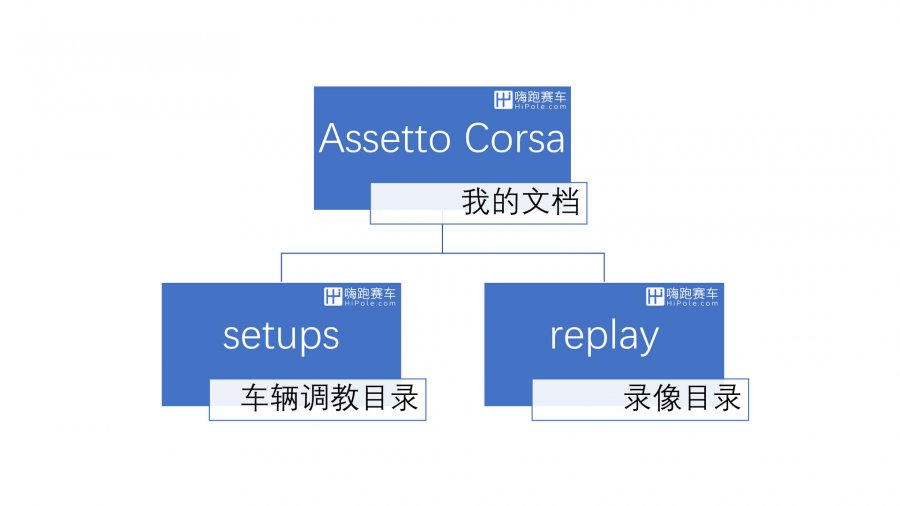 嗨跑赛车
HiPole.com
Assetto Corsa
我的文档

嗨跑赛车
HiPole.com
setups
车辆调教目录

嗨跑赛车
HiPole.com
replay
录像目录